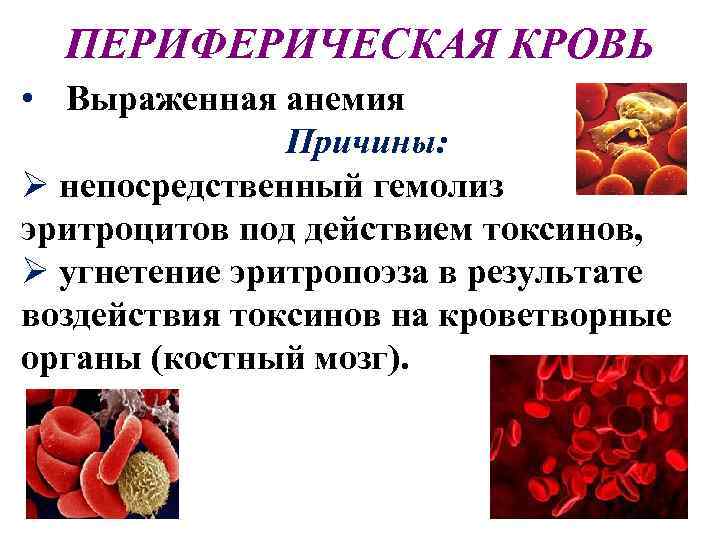 ПЕРИФЕРИЧЕСКАЯ КРОВЬ

• Выраженная анемия

Причины:

➢ непосредственный гемолиз эритроцитов под действием токсинов,

➢ угнетение эритропоэза в результате воздействия токсинов на кроветворные органы (костный мозг).